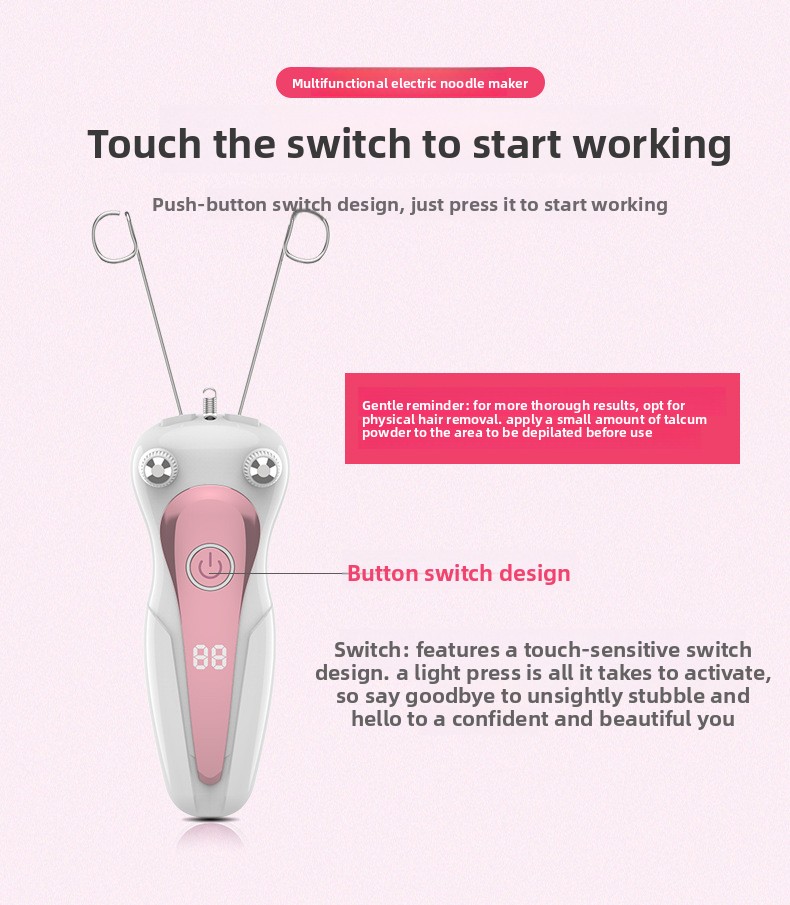 Multifunctional electric noodle maker

Touch the switch to start working

Push-button switch design, just press it to start working

Gentle reminder: for more thorough results, opt for physical hair removal. apply a small amount of talcum powder to the area to be depilated before use

Button switch design

88

Switch: features a touch-sensitive switch design. a light press is all it takes to activate, so say goodbye to unsightly stubble and hello to a confident and beautiful you